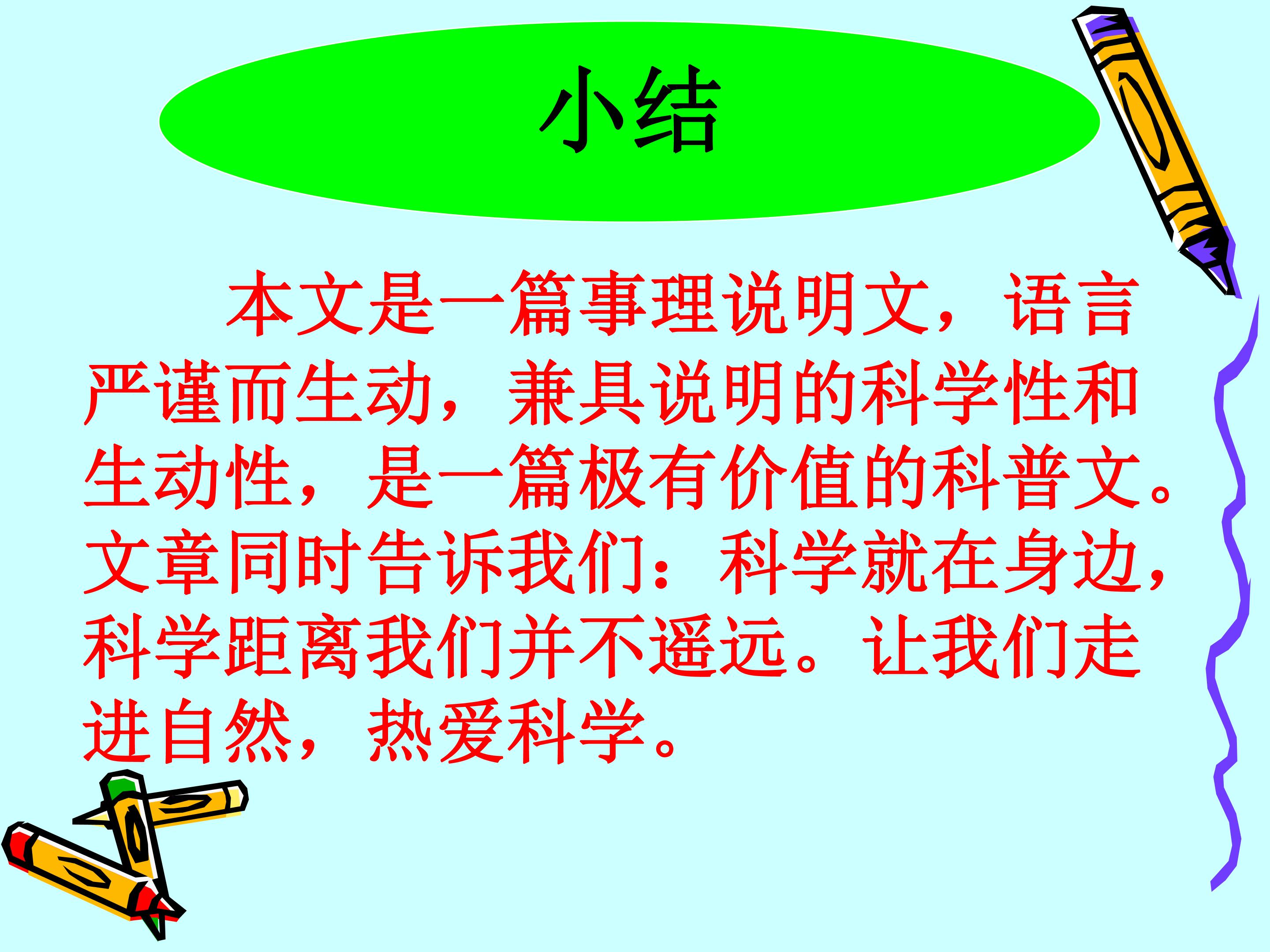 小结

本文是一篇事理说明文，语言严谨而生动，兼具说明的科学性和生动性，是一篇极有价值的科普文。文章同时告诉我们：科学就在身边，科学距离我们并不遥远。让我们走进自然，热爱科学。